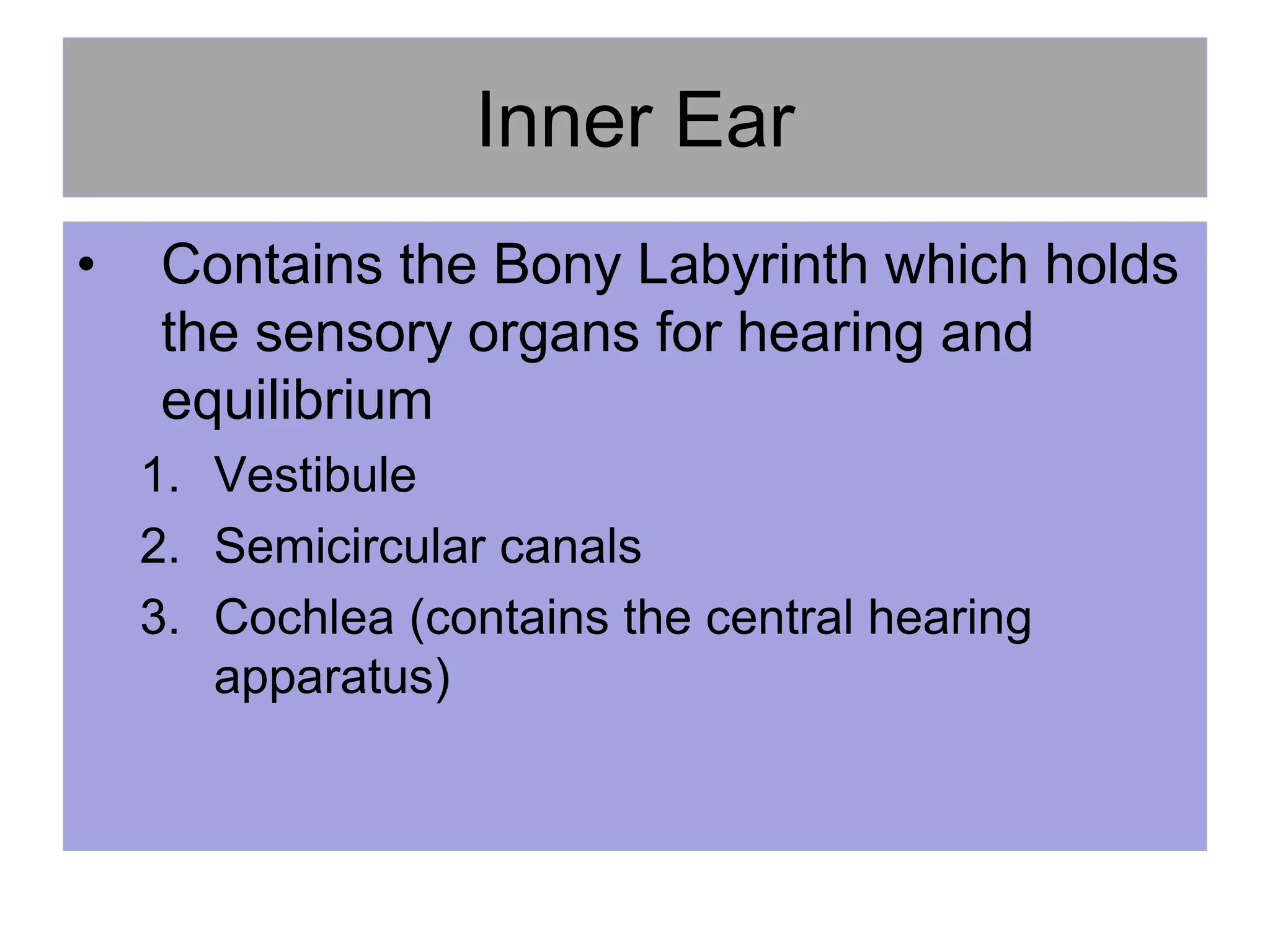 Inner Ear

• Contains the Bony Labyrinth which holds the sensory organs for hearing and equilibrium

1. Vestibule
2. Semicircular canals
3. Cochlea (contains the central hearing apparatus)